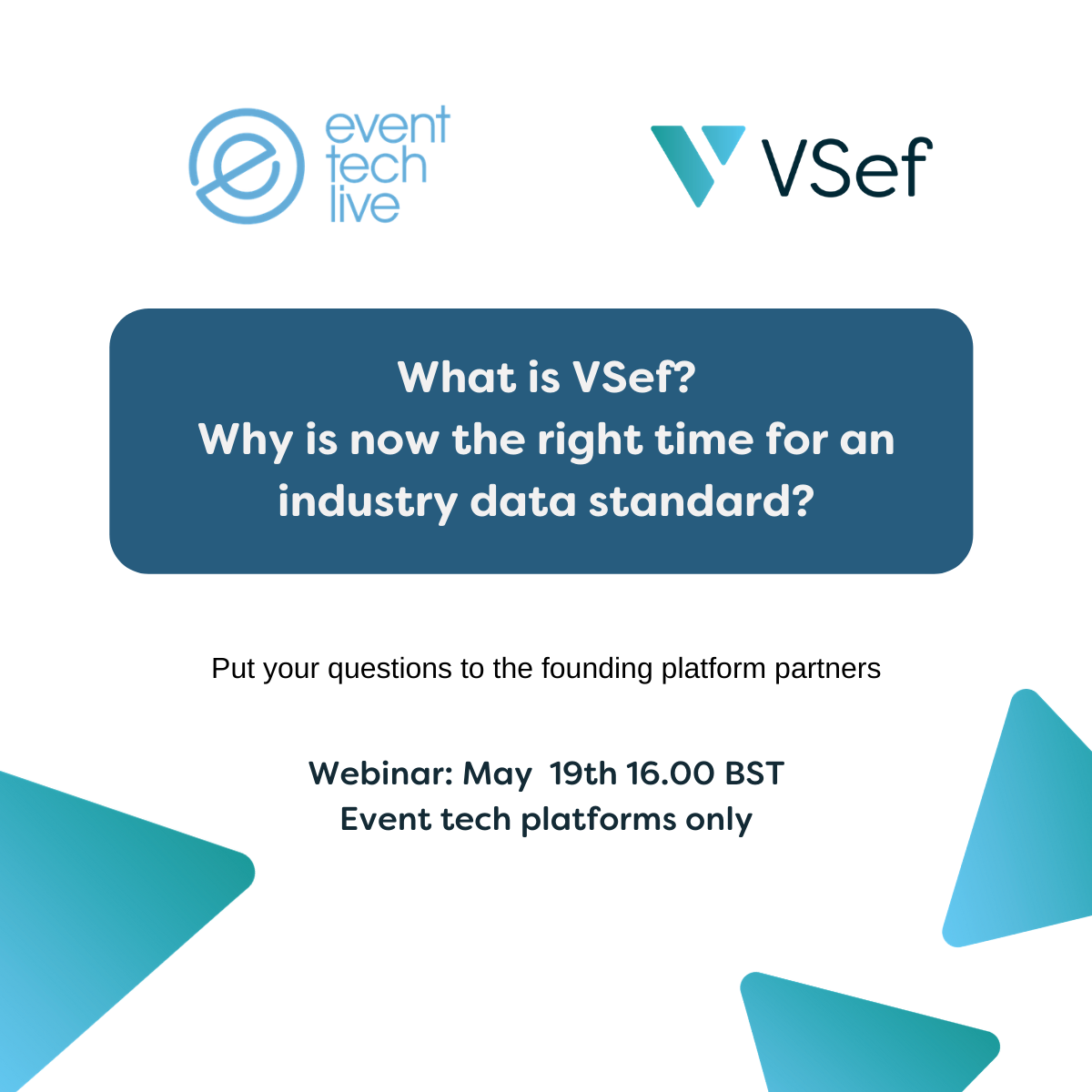 event tech live

VSef

What is VSef?
Why is now the right time for an industry data standard?

Put your questions to the founding platform partners

Webinar: May 19th 16.00 BST
Event tech platforms only